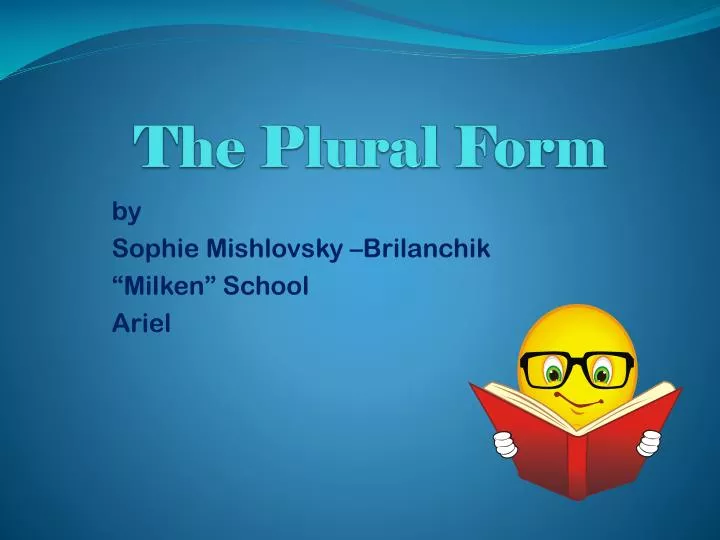 The Plural Form

by
Sophie Mishlovsky –Brilanchik
“Milken” School
Ariel